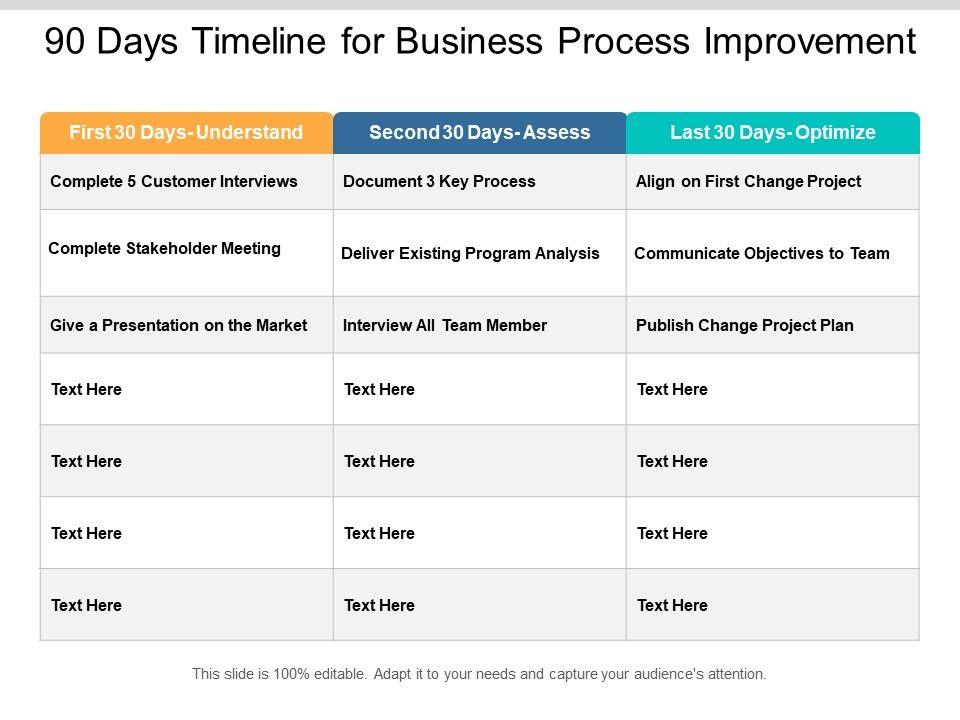 90 Days Timeline for Business Process Improvement

| First 30 Days- Understand | Second 30 Days- Assess | Last 30 Days- Optimize |
|---|---|---|
| Complete 5 Customer Interviews | Document 3 Key Process | Align on First Change Project |
| Complete Stakeholder Meeting | Deliver Existing Program Analysis | Communicate Objectives to Team |
| Give a Presentation on the Market | Interview All Team Member | Publish Change Project Plan |
| Text Here | Text Here | Text Here |
| Text Here | Text Here | Text Here |
| Text Here | Text Here | Text Here |
| Text Here | Text Here | Text Here |

This slide is 100% editable. Adapt it to your needs and capture your audience's attention.